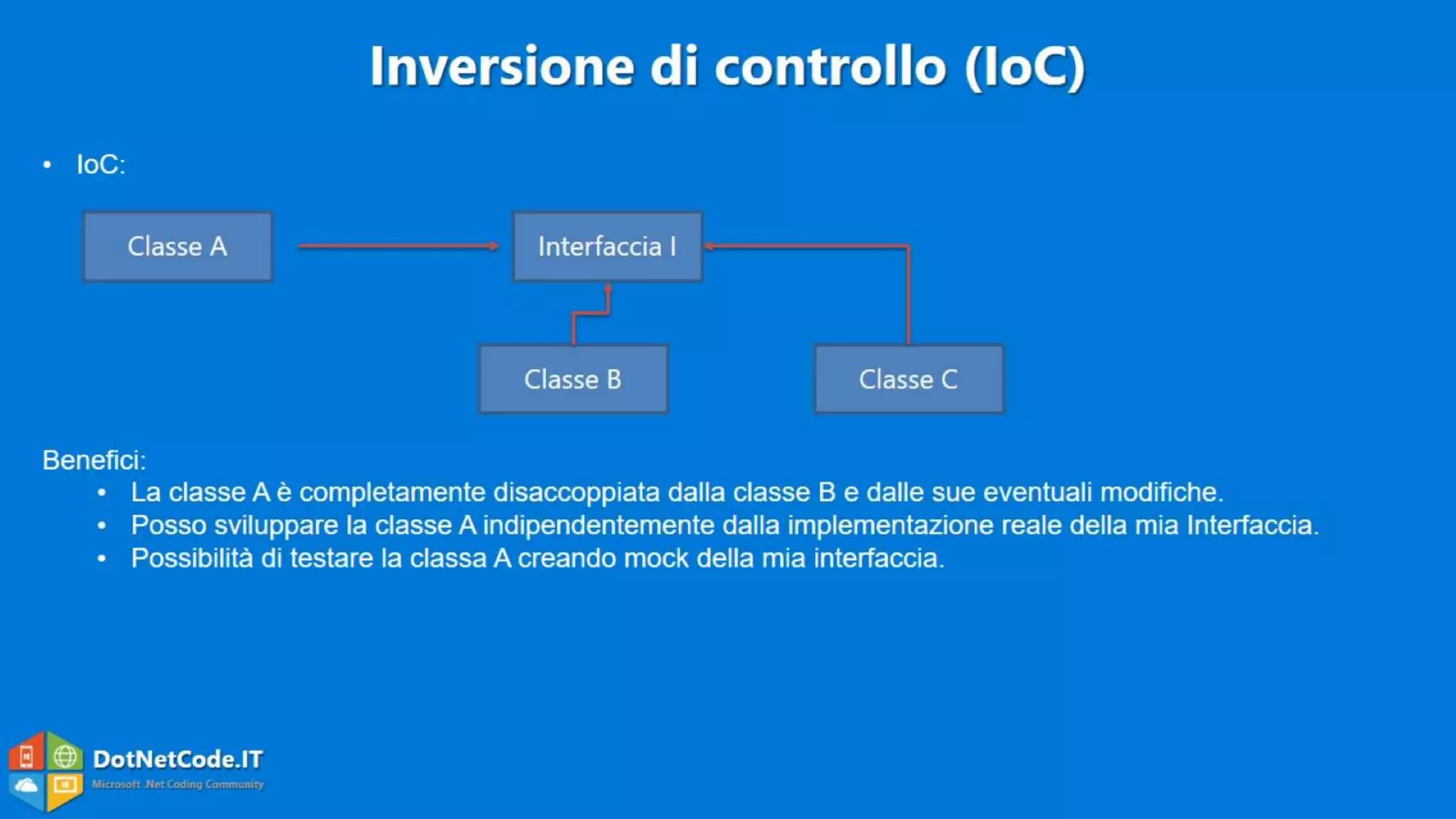 Inversione di controllo (IoC)

• IoC:

Classe A

Interfaccia I

Classe B

Classe C

Benefici:
• La classe A è completamente disaccoppiata dalla classe B e dalle sue eventuali modifiche.
• Posso sviluppare la classe A indipendentemente dalla implementazione reale della mia Interfaccia.
• Possibilità di testare la classa A creando mock della mia interfaccia.

DotNetCode.IT
Microsoft .Net Coding Community